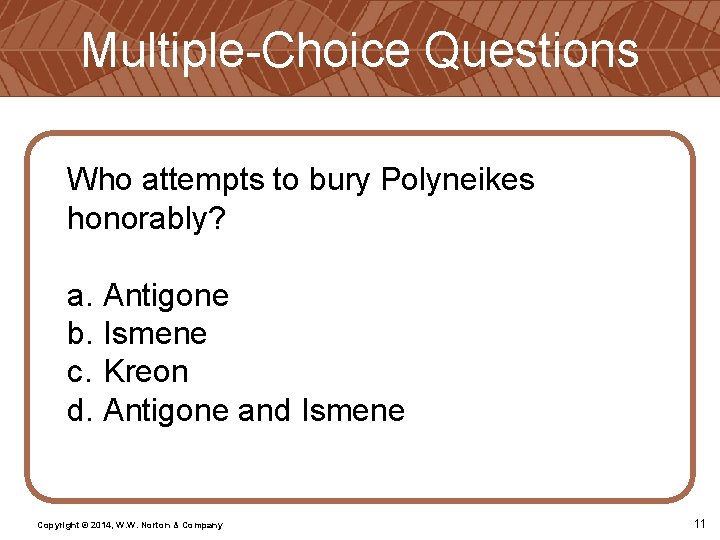 Multiple-Choice Questions

Who attempts to bury Polyneikes honorably?

a. Antigone
b. Ismene
c. Kreon
d. Antigone and Ismene

Copyright © 2014, W.W. Norton & Company

11